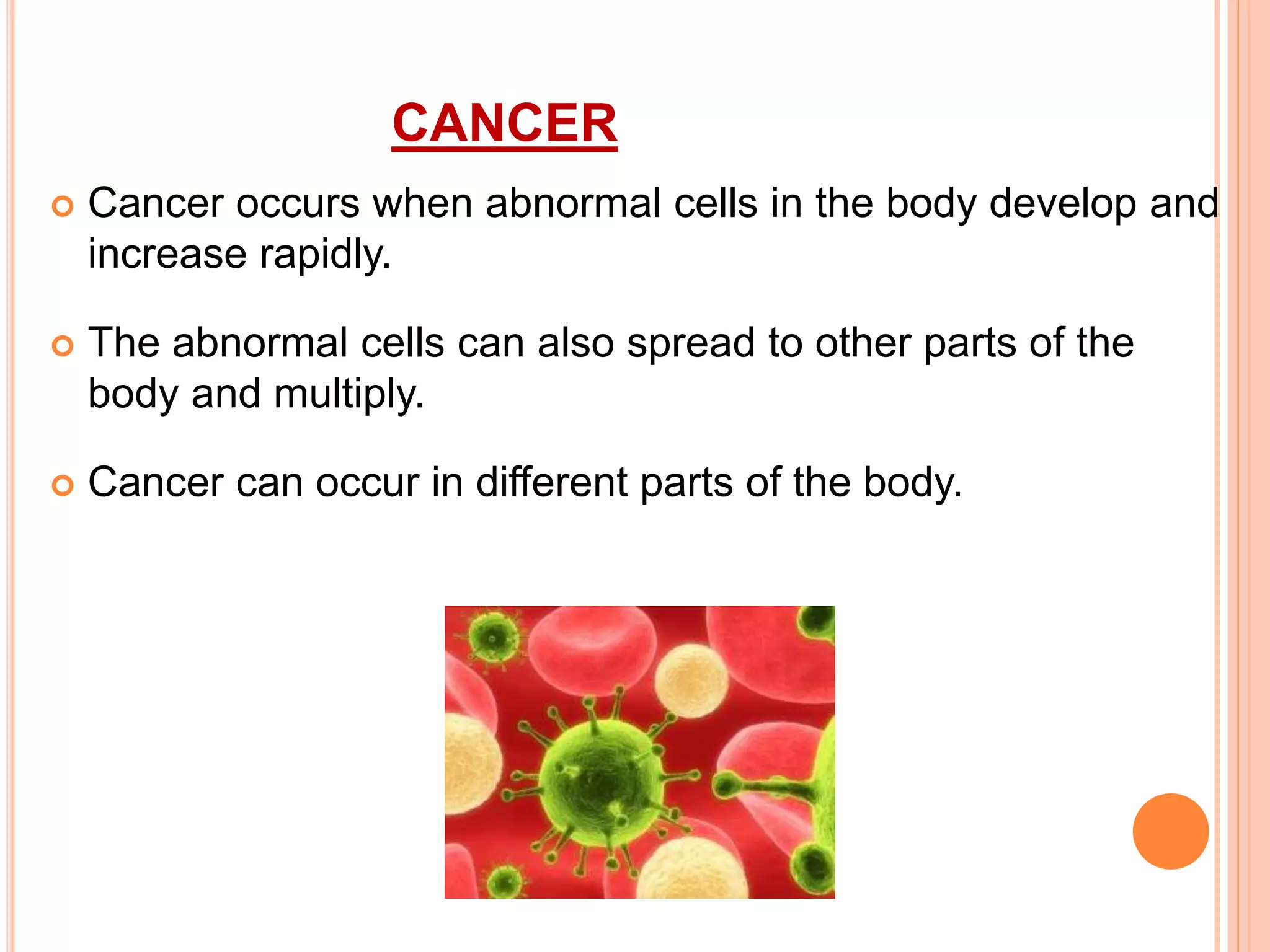 CANCER

Cancer occurs when abnormal cells in the body develop and increase rapidly.

The abnormal cells can also spread to other parts of the body and multiply.

Cancer can occur in different parts of the body.